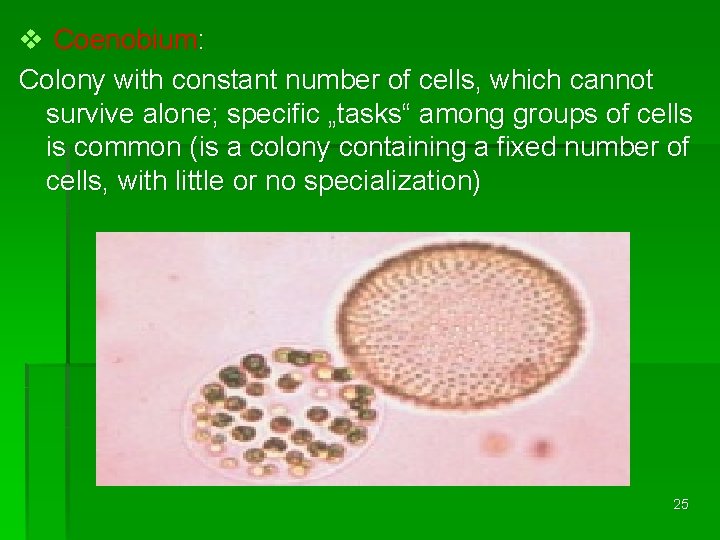 ❖ Coenobium:

Colony with constant number of cells, which cannot survive alone; specific „tasks“ among groups of cells is common (is a colony containing a fixed number of cells, with little or no specialization)

25